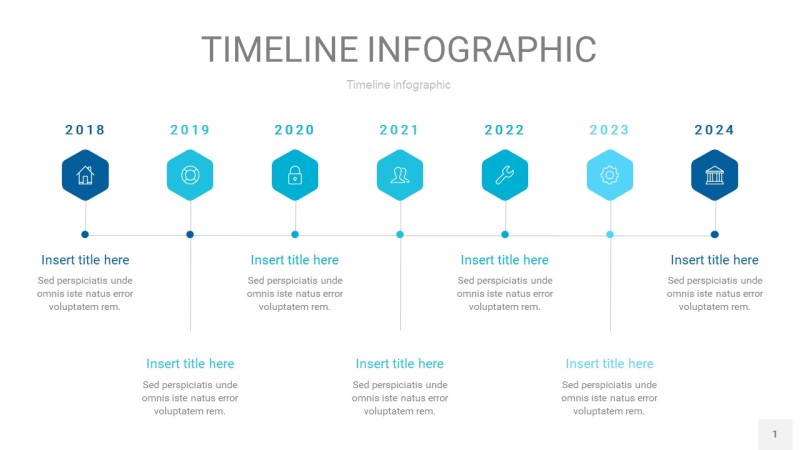 TIMELINE INFOGRAPHIC

Timeline infographic

2018

2019

2020

2021

2022

2023

2024

Insert title here

Sed perspiciatis unde omnis iste natus error voluptatem rem.

Insert title here

Sed perspiciatis unde omnis iste natus error voluptatem rem.

Insert title here

Sed perspiciatis unde omnis iste natus error voluptatem rem.

Insert title here

Sed perspiciatis unde omnis iste natus error voluptatem rem.

Insert title here

Sed perspiciatis unde omnis iste natus error voluptatem rem.

Insert title here

Sed perspiciatis unde omnis iste natus error voluptatem rem.

Insert title here

Sed perspiciatis unde omnis iste natus error voluptatem rem.

1